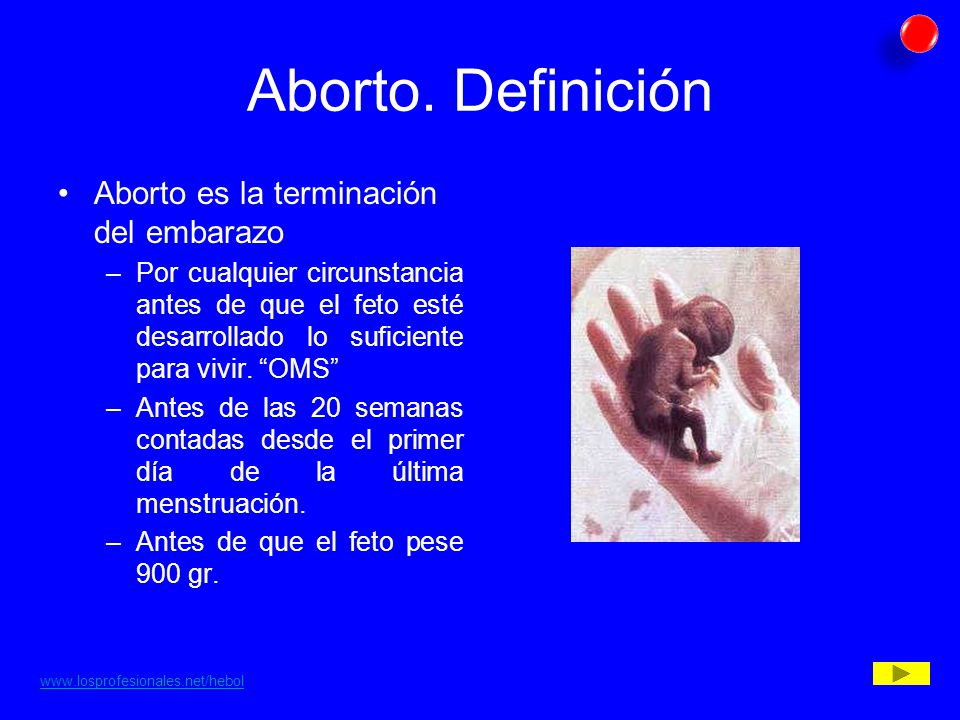 Aborto. Definición

• Aborto es la terminación del embarazo
– Por cualquier circunstancia antes de que el feto esté desarrollado lo suficiente para vivir. “OMS”
– Antes de las 20 semanas contadas desde el primer día de la última menstruación.
– Antes de que el feto pese 900 gr.

www.losprofesionales.net/hebol